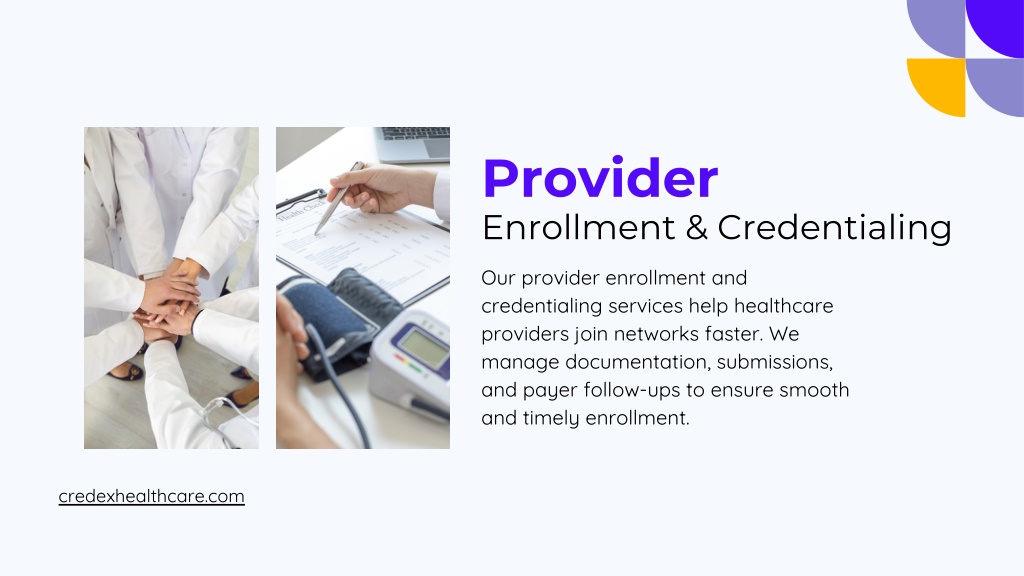 Provider
Enrollment & Credentialing

Our provider enrollment and credentialing services help healthcare providers join networks faster. We manage documentation, submissions, and payer follow-ups to ensure smooth and timely enrollment.

credexhealthcare.com